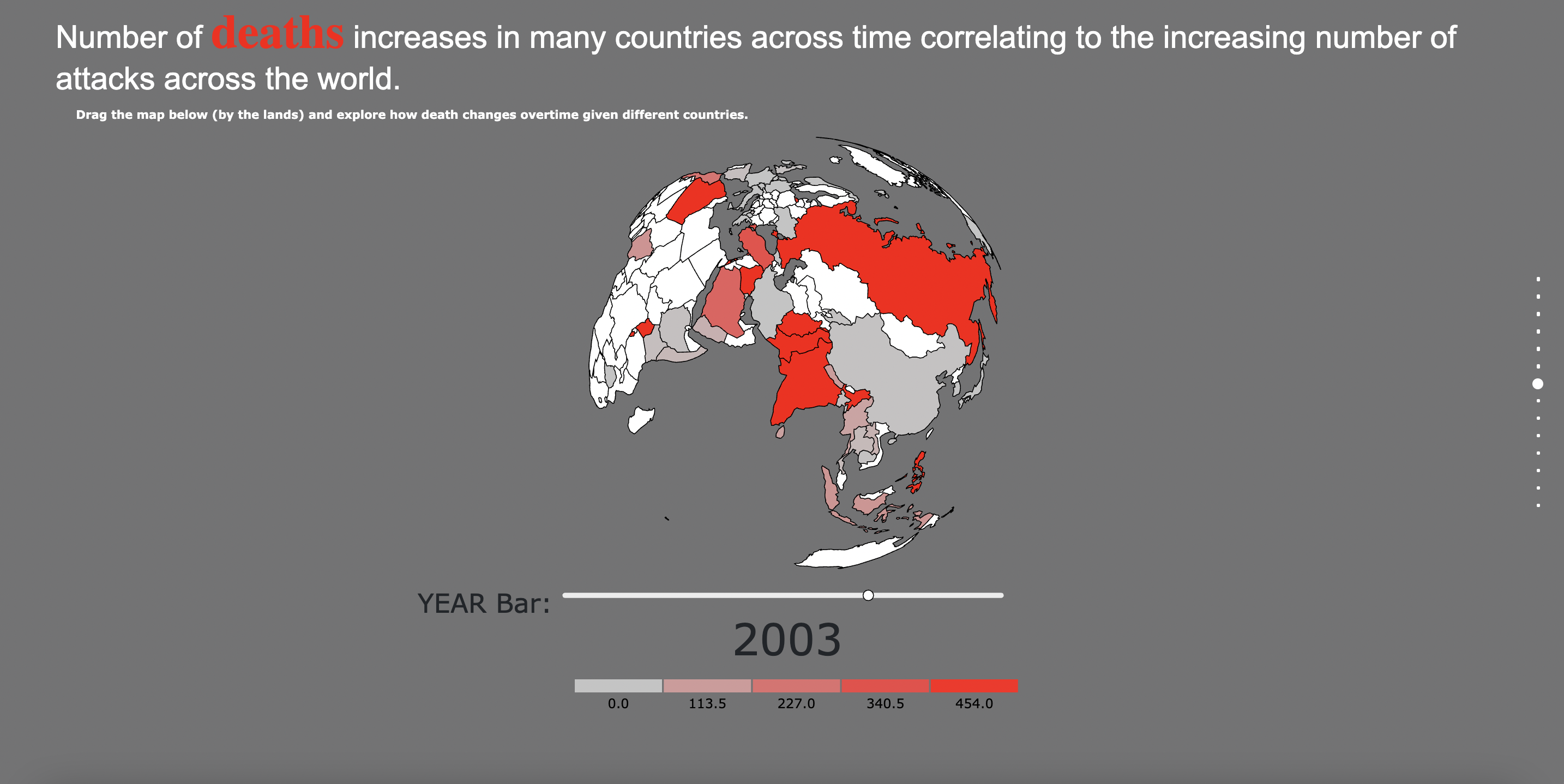 Number of deaths increases in many countries across time correlating to the increasing number of attacks across the world.

Drag the map below (by the lands) and explore how death changes overtime given different countries.

YEAR Bar:

2003

0.0 113.5 227.0 340.5 454.0